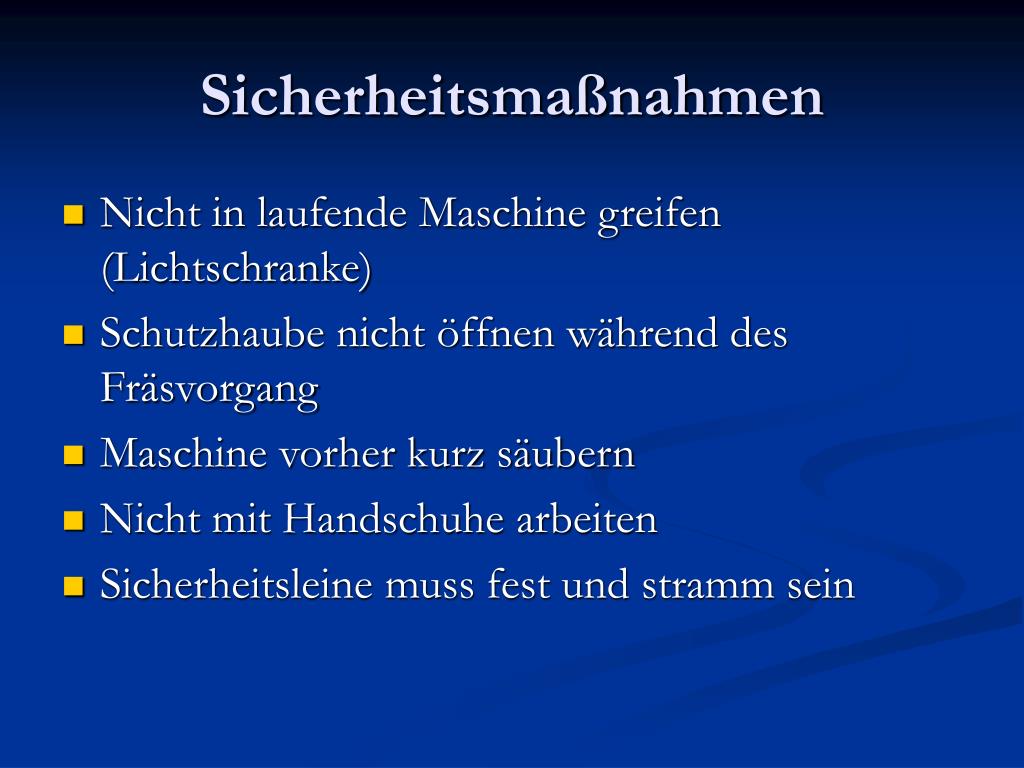 Sicherheitsmaßnahmen

- Nicht in laufende Maschine greifen (Lichtschranke)
- Schutzhaube nicht öffnen während des Fräsvorgang
- Maschine vorher kurz säubern
- Nicht mit Handschuhe arbeiten
- Sicherheitsleine muss fest und stramm sein